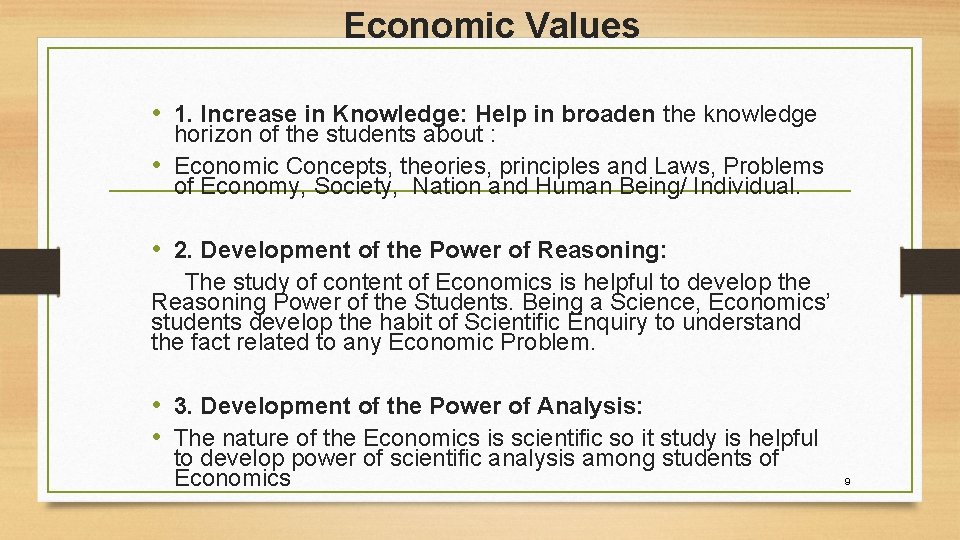 Economic Values

• 1. Increase in Knowledge: Help in broaden the knowledge horizon of the students about :
• Economic Concepts, theories, principles and Laws, Problems of Economy, Society, Nation and Human Being/ Individual.

• 2. Development of the Power of Reasoning:

The study of content of Economics is helpful to develop the Reasoning Power of the Students. Being a Science, Economics' students develop the habit of Scientific Enquiry to understand the fact related to any Economic Problem.

• 3. Development of the Power of Analysis:
• The nature of the Economics is scientific so it study is helpful to develop power of scientific analysis among students of Economics

9